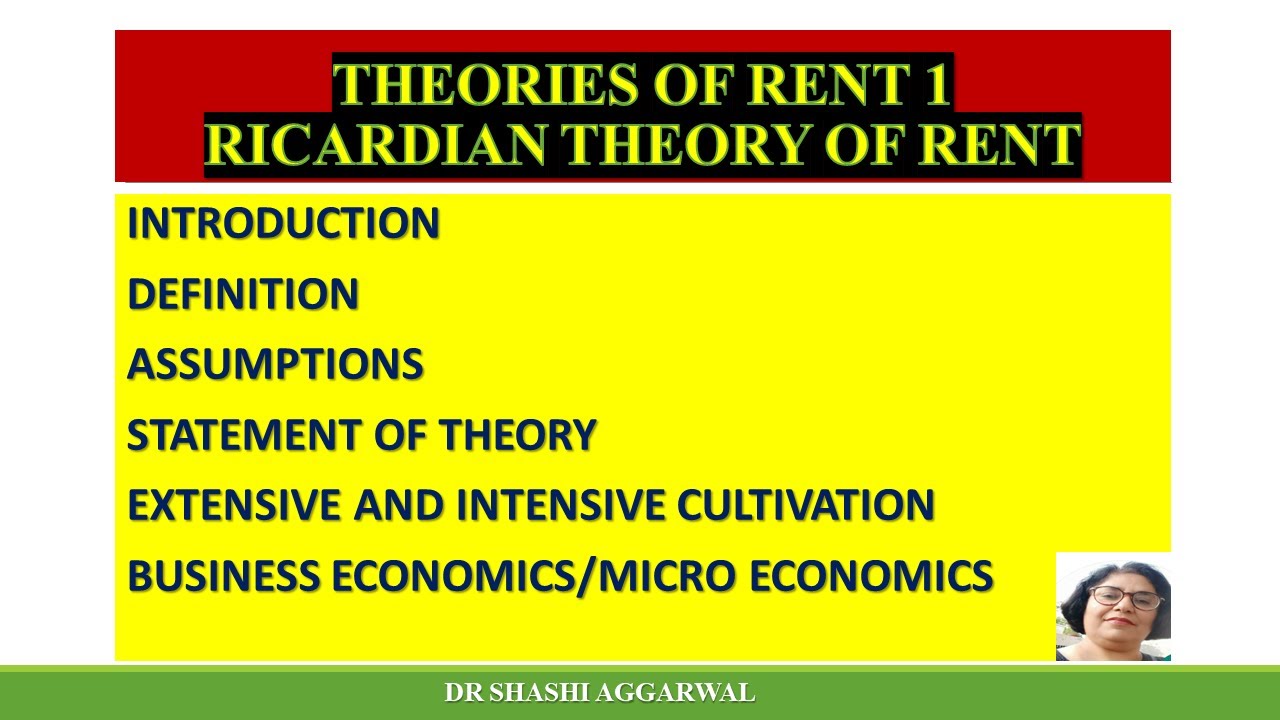 THEORIES OF RENT 1
RICARDIAN THEORY OF RENT

INTRODUCTION

DEFINITION

ASSUMPTIONS

STATEMENT OF THEORY

EXTENSIVE AND INTENSIVE CULTIVATION

BUSINESS ECONOMICS/MICRO ECONOMICS

DR SHASHI AGGARWAL